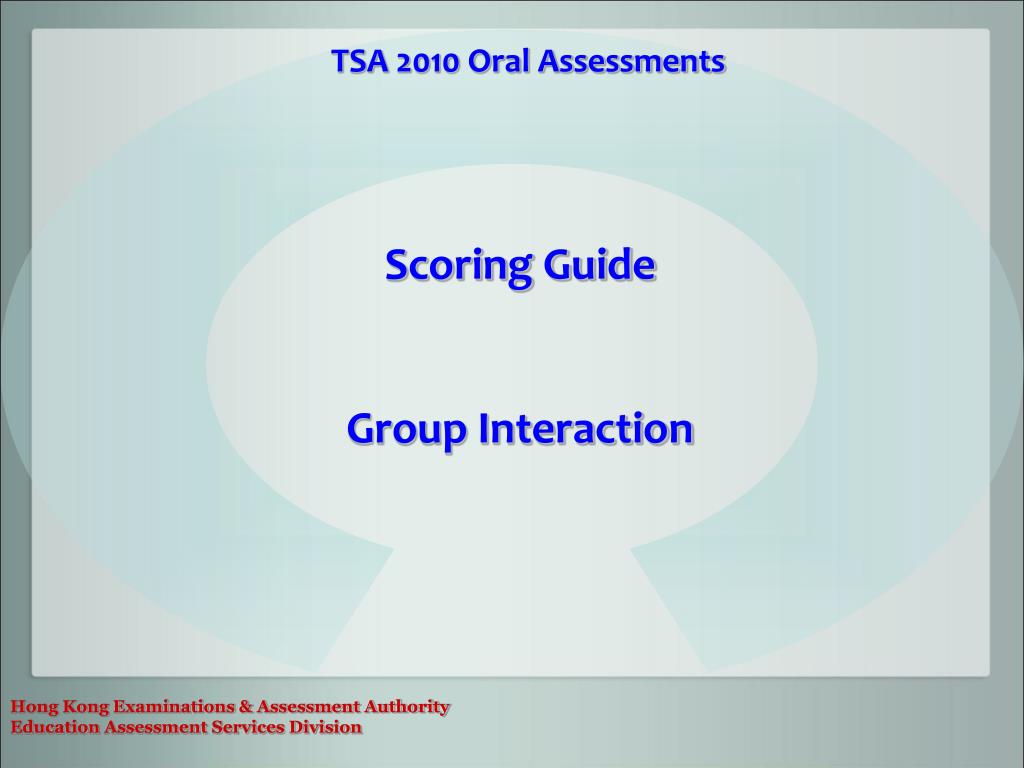 TSA 2010 Oral Assessments

Scoring Guide

Group Interaction

Hong Kong Examinations & Assessment Authority
Education Assessment Services Division